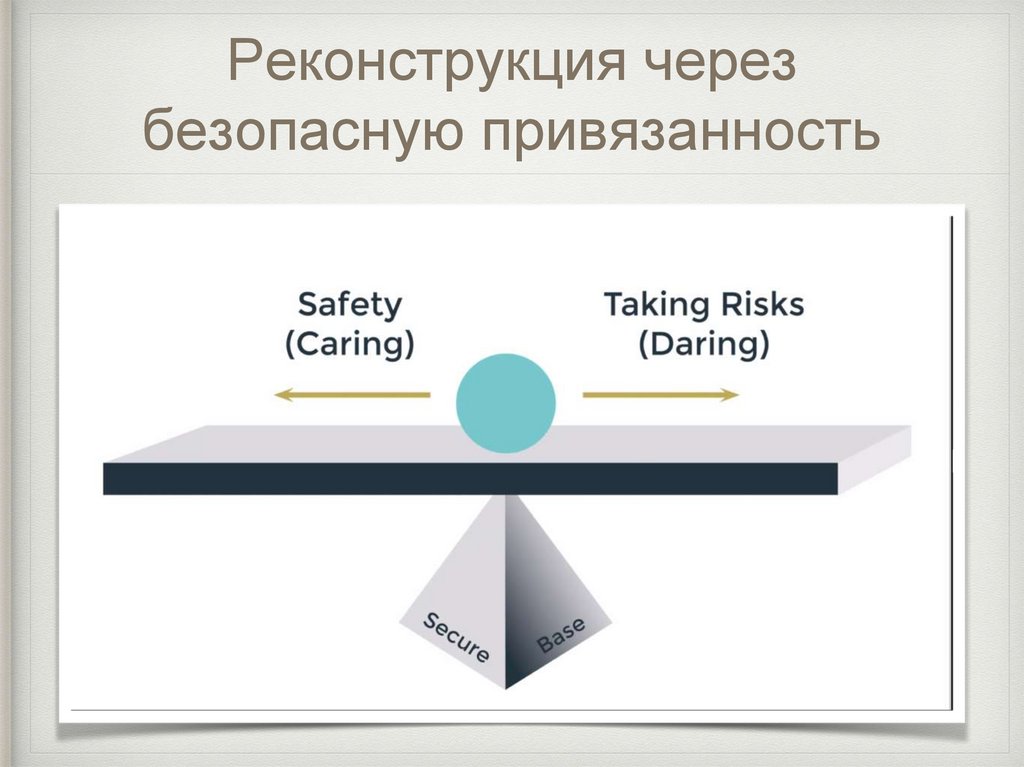 Реконструкция через безопасную привязанность

Safety
(Caring)

Taking Risks
(Daring)

Secure

Base